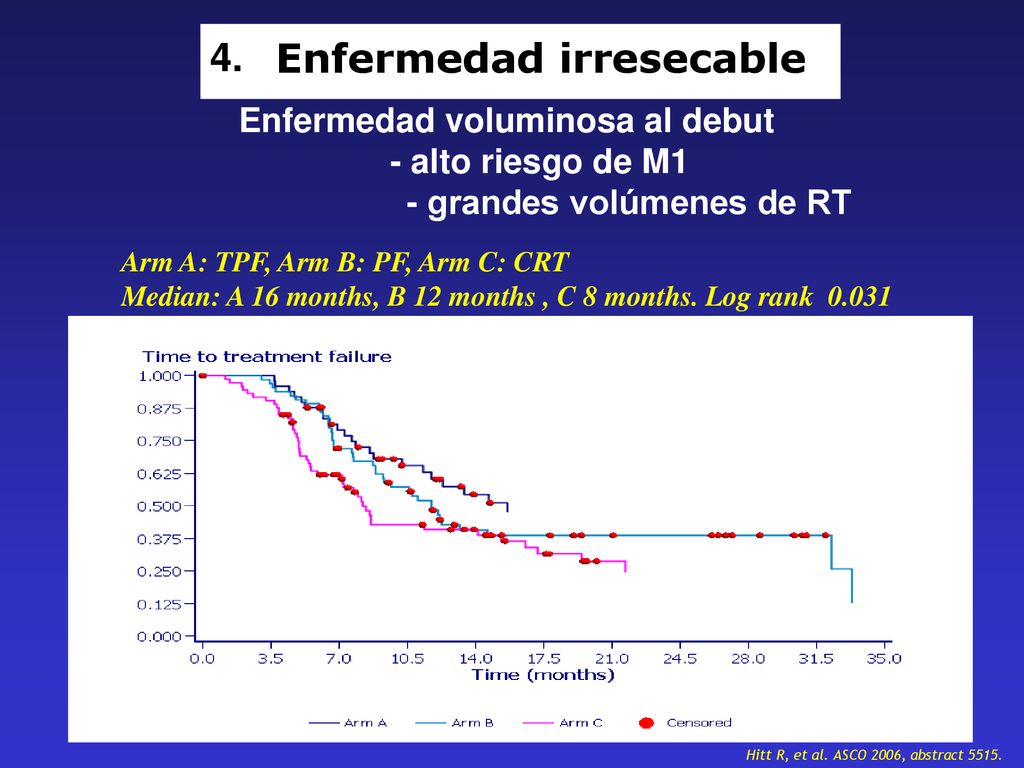 4. Enfermedad irresecable

Enfermedad voluminosa al debut
- alto riesgo de M1
- grandes volúmenes de RT

Arm A: TPF, Arm B: PF, Arm C: CRT
Median: A 16 months, B 12 months , C 8 months. Log rank 0.031

Time to treatment failure

1.000
0.875
0.750
0.625
0.500
0.375
0.250
0.125
0.000

0.0 3.5 7.0 10.5 14.0 17.5 21.0 24.5 28.0 31.5 35.0
Time (months)

Arm A Arm B Arm C Censored

Hitt R, et al. ASCO 2006, abstract 5515.